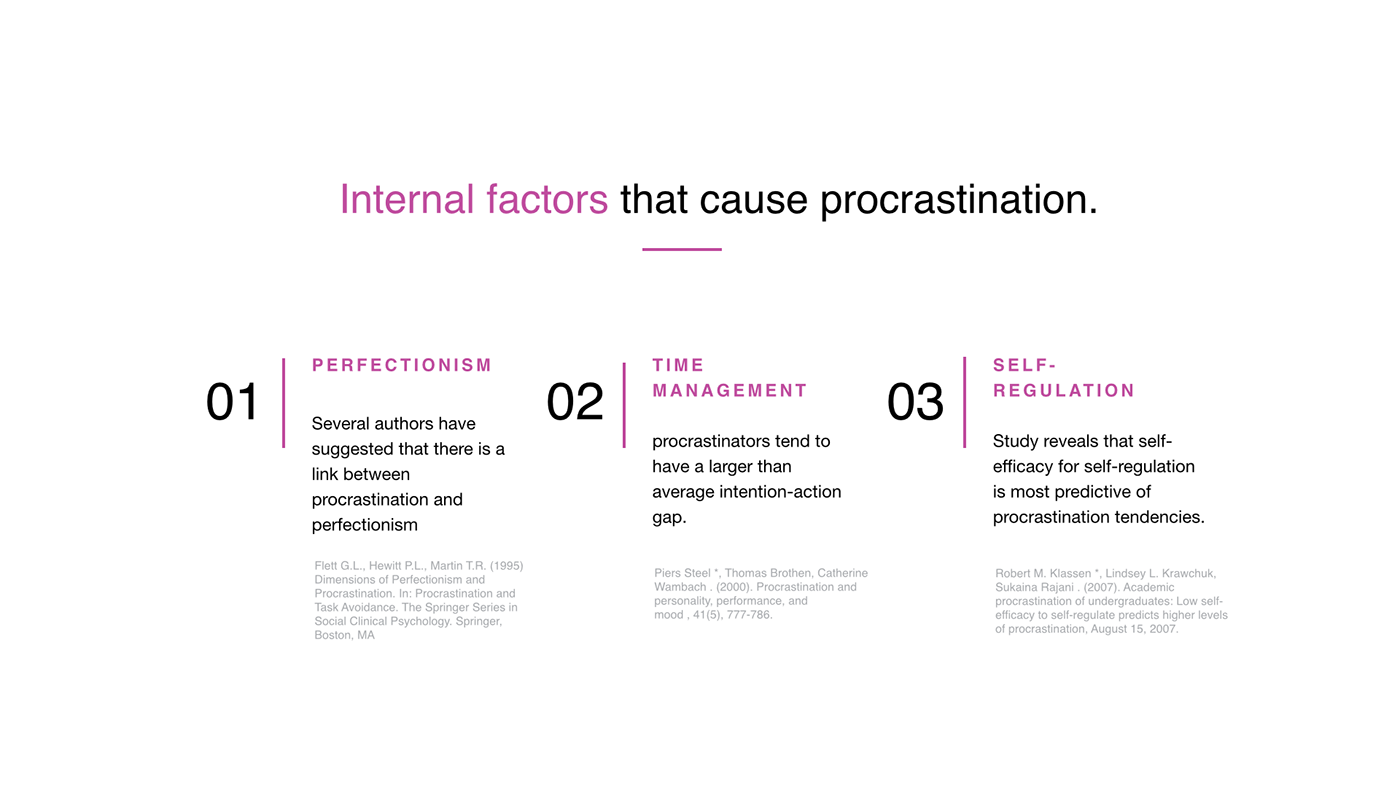 Internal factors that cause procrastination.

01

PERFECTIONISM

Several authors have suggested that there is a link between procrastination and perfectionism

Flett G.L., Hewitt P.L., Martin T.R. (1995) Dimensions of Perfectionism and Procrastination. In: Procrastination and Task Avoidance. The Springer Series in Social Clinical Psychology. Springer, Boston, MA

02

TIME MANAGEMENT

procrastinators tend to have a larger than average intention-action gap.

Piers Steel *, Thomas Brothen, Catherine Wambach . (2000). Procrastination and personality, performance, and mood , 41(5), 777-786.

03

SELF-REGULATION

Study reveals that self-efficacy for self-regulation is most predictive of procrastination tendencies.

Robert M. Klassen *, Lindsey L. Krawchuk, Sukaina Rajani . (2007). Academic procrastination of undergraduates: Low self-efficacy to self-regulate predicts higher levels of procrastination, August 15, 2007.